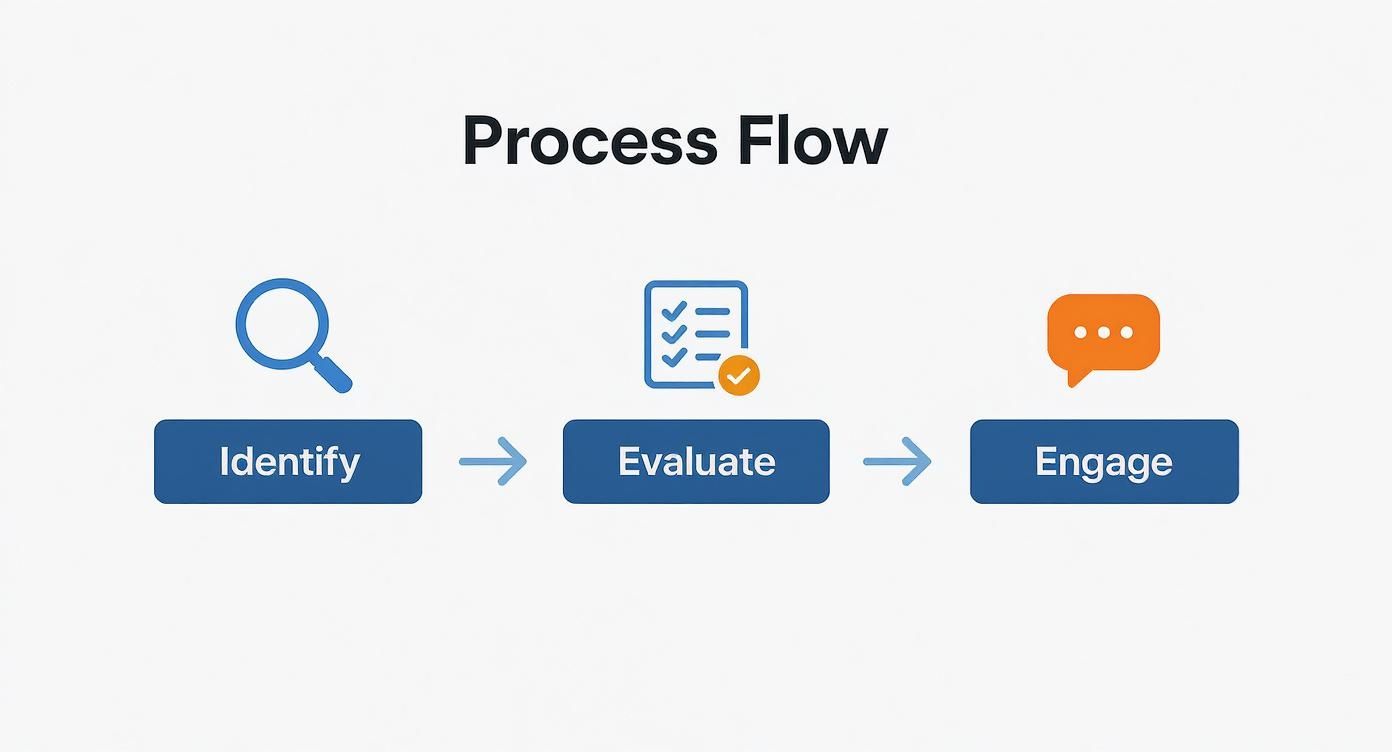 Process Flow

Identify

Evaluate

Engage